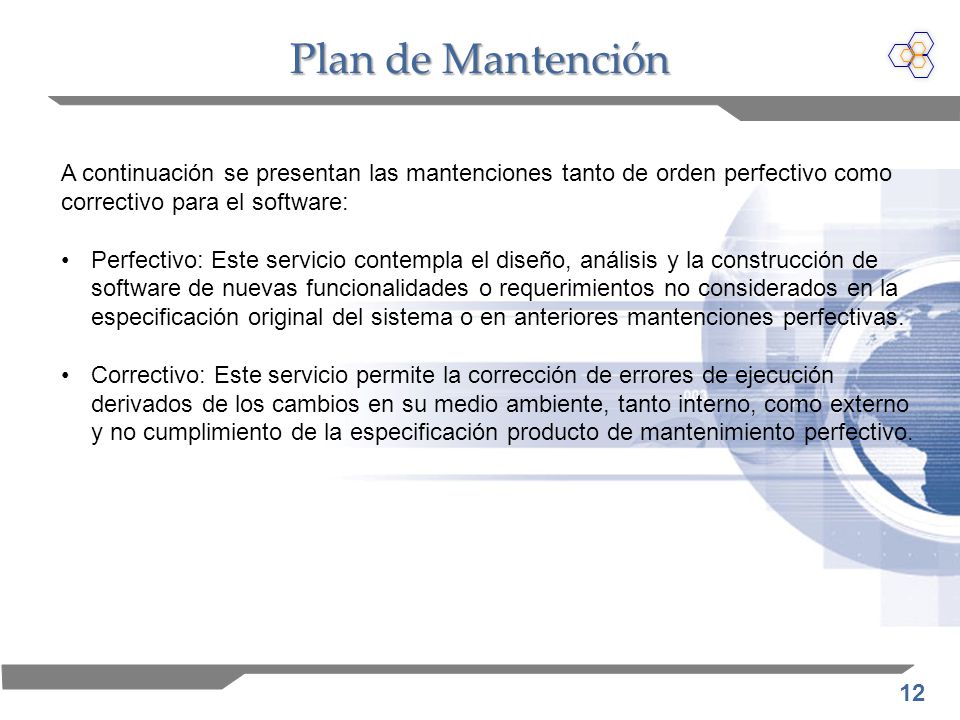 Plan de Mantención

A continuación se presentan las mantenciones tanto de orden perfectivo como correctivo para el software:

• Perfectivo: Este servicio contempla el diseño, análisis y la construcción de software de nuevas funcionalidades o requerimientos no considerados en la especificación original del sistema o en anteriores mantenciones perfectivas.

• Correctivo: Este servicio permite la corrección de errores de ejecución derivados de los cambios en su medio ambiente, tanto interno, como externo y no cumplimiento de la especificación producto de mantenimiento perfectivo.

12